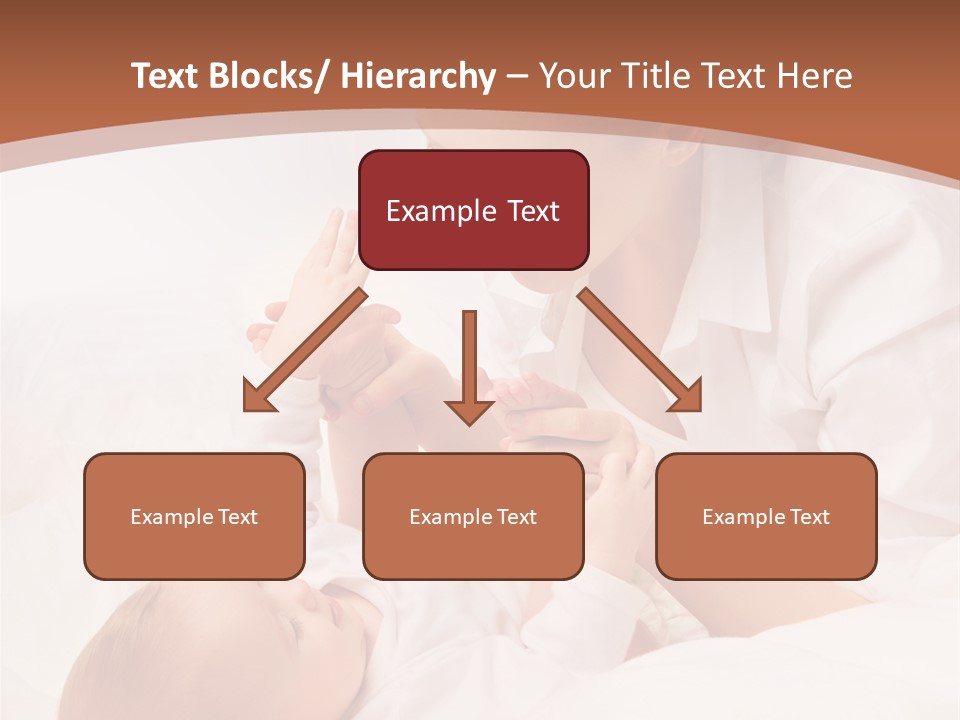 Text Blocks/ Hierarchy – Your Title Text Here

Example Text

Example Text

Example Text

Example Text